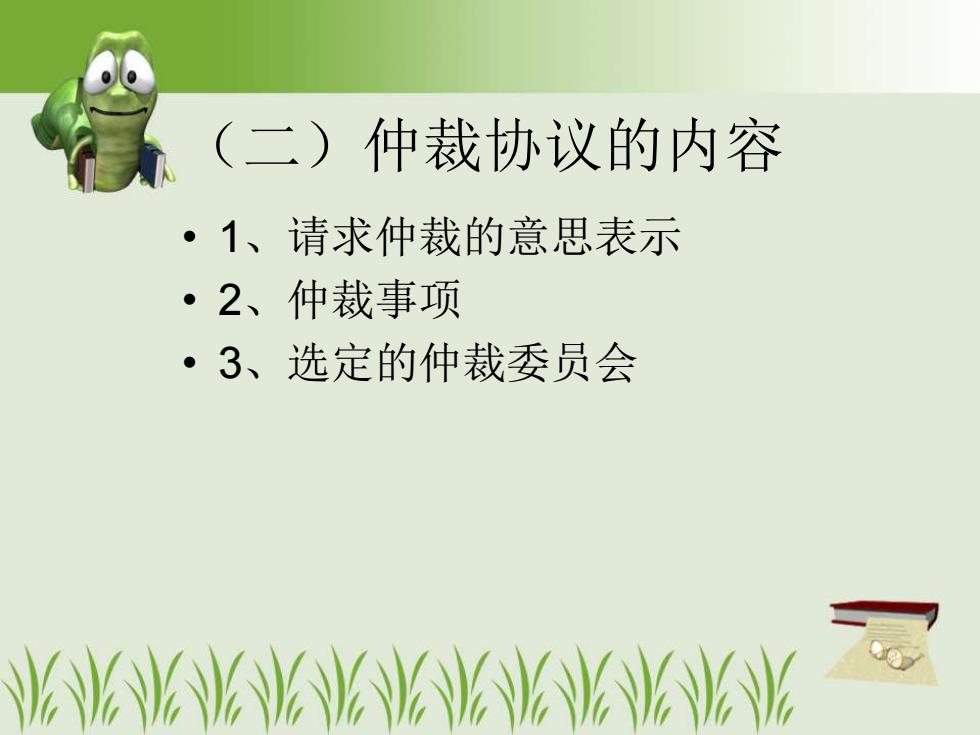 （二）仲裁协议的内容

• 1、请求仲裁的意思表示
• 2、仲裁事项
• 3、选定的仲裁委员会